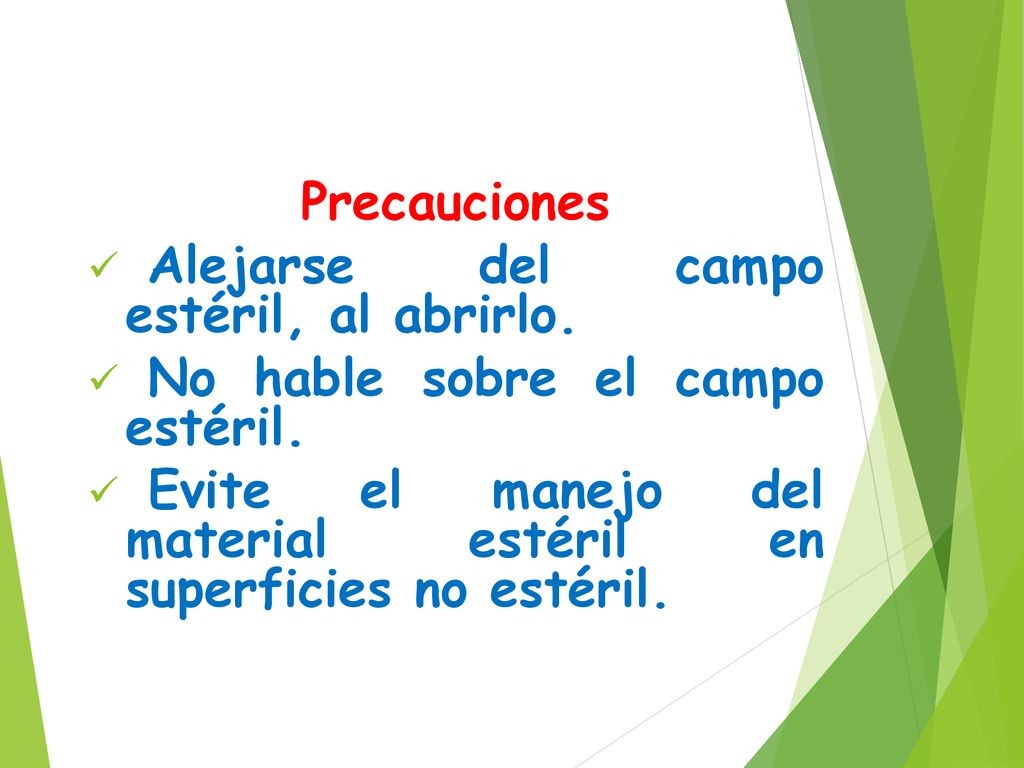 Precauciones

✓ Alejarse del campo estéril, al abrirlo.

✓ No hable sobre el campo estéril.

✓ Evite el manejo del material estéril en superficies no estéril.